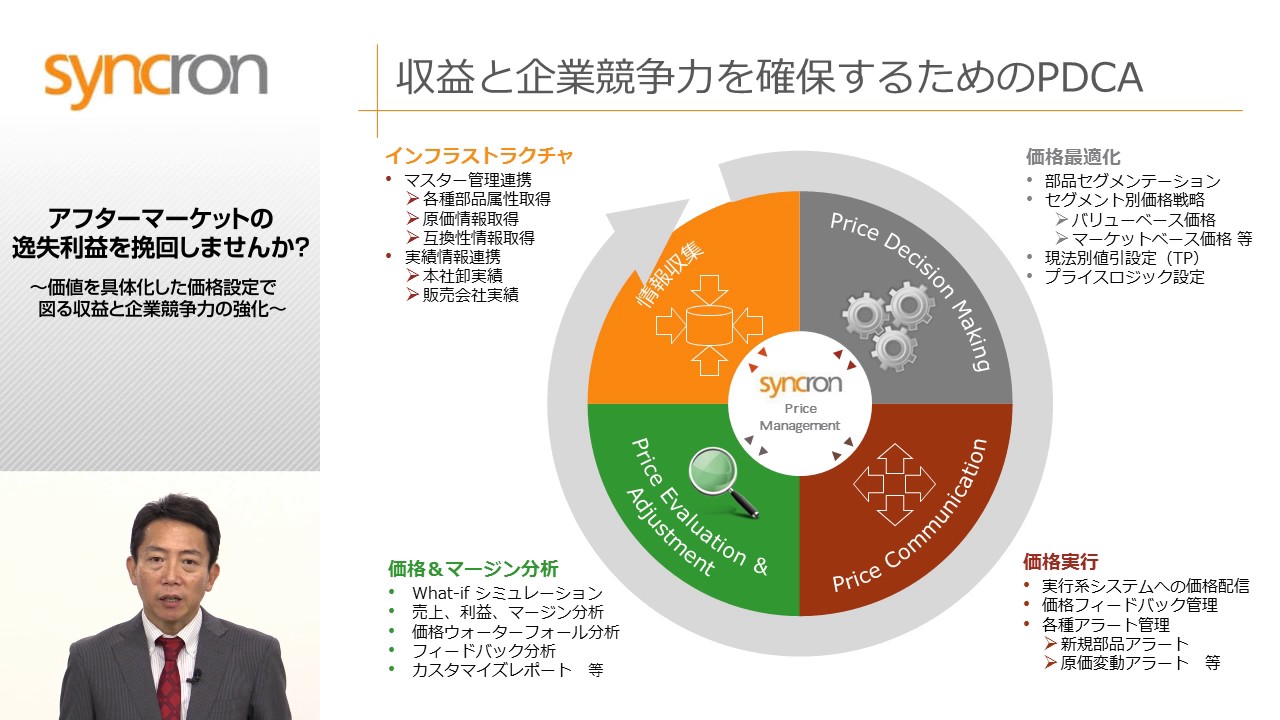 syncron

アフターマーケットの逸失利益を挽回しませんか?

~価値を具体化した価格設定で図る収益と企業競争力の強化~

収益と企業競争力を確保するためのPDCA

インフラストラクチャ
• マスター管理連携
➢ 各種部品属性取得
➢ 原価情報取得
➢ 互換性情報取得
• 実績情報連携
➢ 本社卸実績
➢ 販売会社実績

価格最適化
• 部品セグメンテーション
• セグメント別価格戦略
➢ バリューベース価格
➢ マーケットベース価格 等
• 現法別値引設定(TP)
• プライスロジック設定

情報収集

Price Decision Making

syncron
Price
Management

Price Evaluation & Adjustment

Price Communication

価格&マージン分析
• What-if シミュレーション
• 売上、利益、マージン分析
• 価格ウォーターフォール分析
• フィードバック分析
• カスタマイズレポート 等

価格実行
• 実行系システムへの価格配信
• 価格フィードバック管理
• 各種アラート管理
➢ 新規部品アラート
➢ 原価変動アラート 等